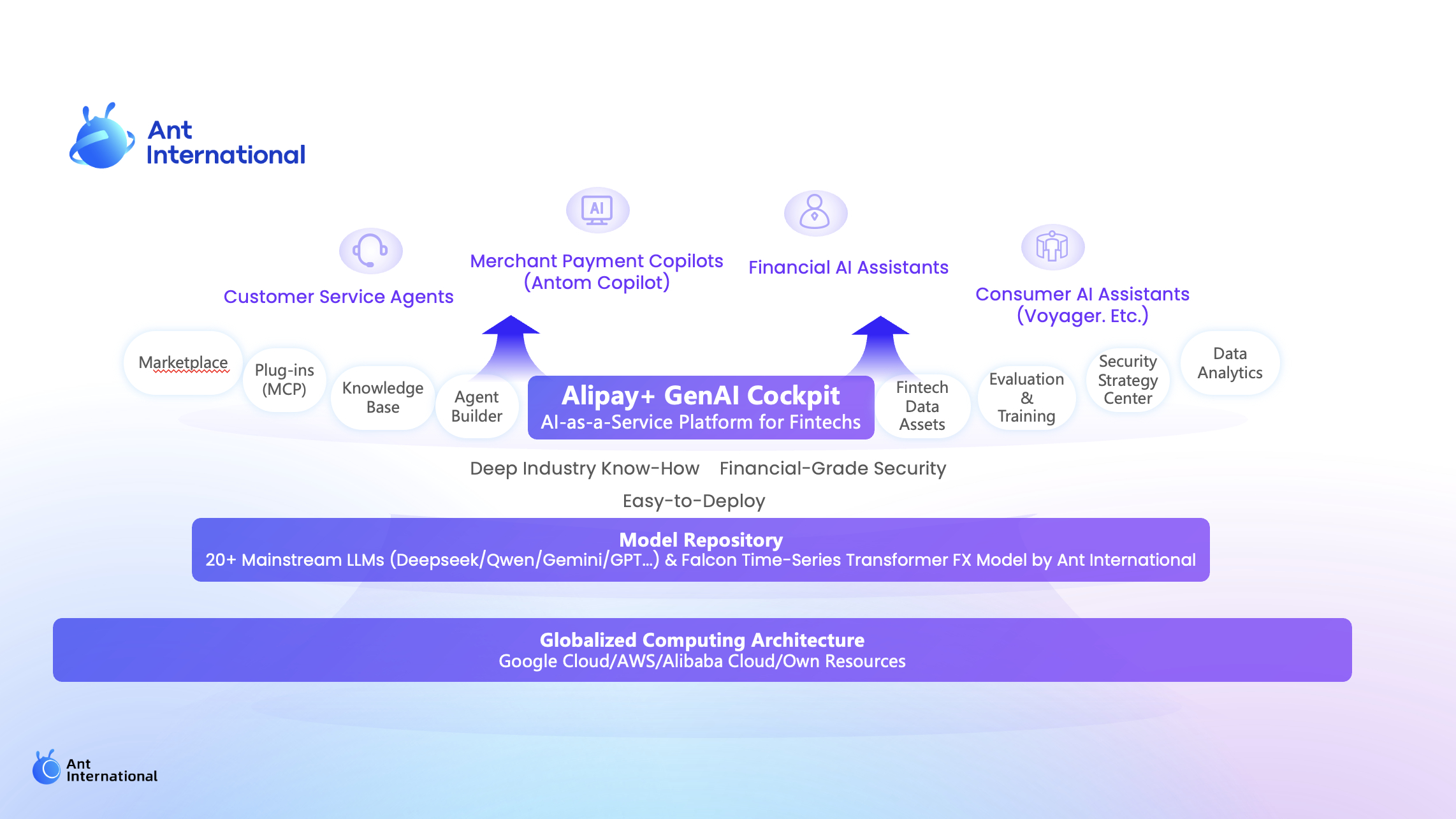 Ant International

AI

Customer Service Agents

Merchant Payment Copilots (Antom Copilot)

Financial AI Assistants

Consumer AI Assistants (Voyager. Etc.)

Marketplace

Plug-ins (MCP)

Knowledge Base

Agent Builder

Alipay+ GenAI Cockpit
AI-as-a-Service Platform for Fintechs

Fintech Data Assets

Evaluation & Training

Security Strategy Center

Data Analytics

Deep Industry Know-How Financial-Grade Security

Easy-to-Deploy

Model Repository
20+ Mainstream LLMs (Deepseek/Qwen/Gemini/GPT...) & Falcon Time-Series Transformer FX Model by Ant International

Globalized Computing Architecture
Google Cloud/AWS/Alibaba Cloud/Own Resources

Ant International